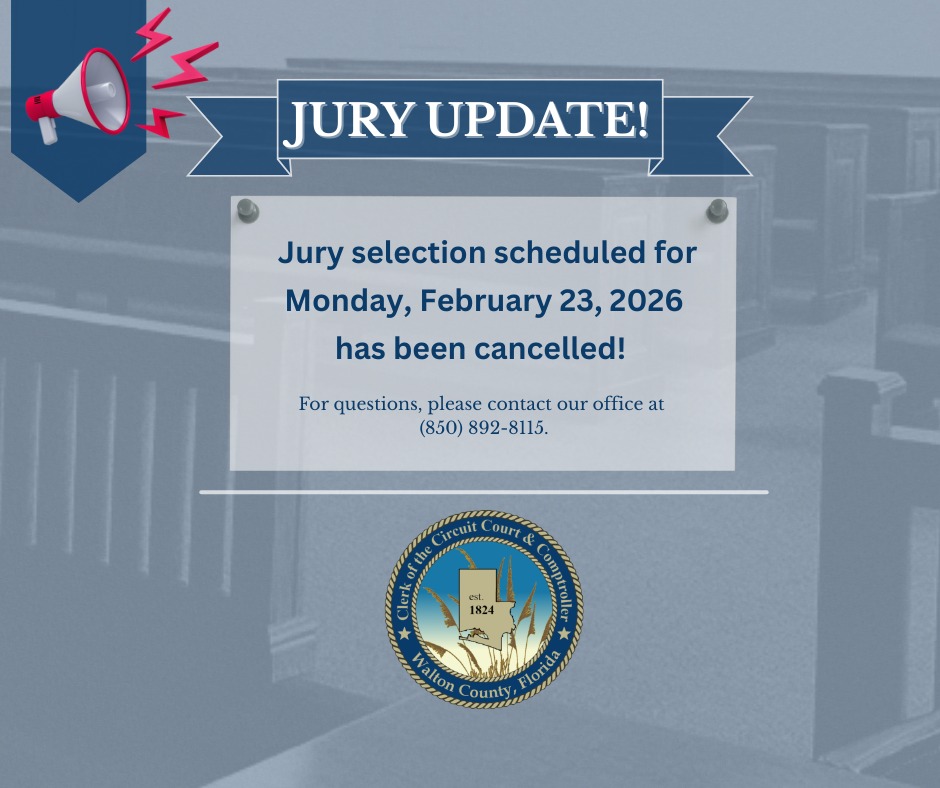 JURY UPDATE!

Jury selection scheduled for Monday, February 23, 2026 has been cancelled!

For questions, please contact our office at (850) 892-8115.

Clerk of the Circuit Court & Comptroller
est. 1824
Walton County, Florida